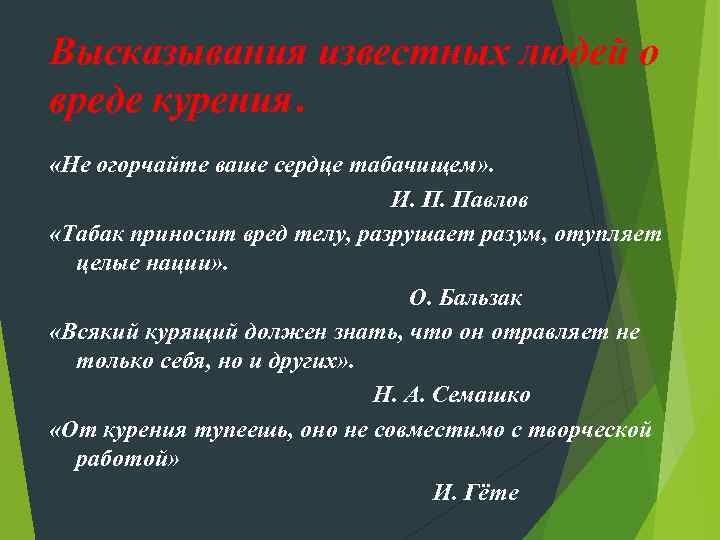 Высказывания известных людей о вреде курения.

«Не огорчайте ваше сердце табачищем».

И. П. Павлов

«Табак приносит вред телу, разрушает разум, отупляет целые нации».

О. Бальзак

«Всякий курящий должен знать, что он отравляет не только себя, но и других».

Н. А. Семашко

«От курения тупеешь, оно не совместимо с творческой работой»

И. Гёте